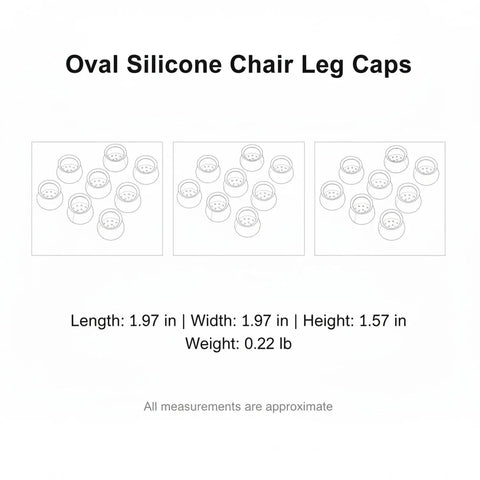 Oval Silicone Chair Leg Caps

Length: 1.97 in | Width: 1.97 in | Height: 1.57 in
Weight: 0.22 lb

All measurements are approximate